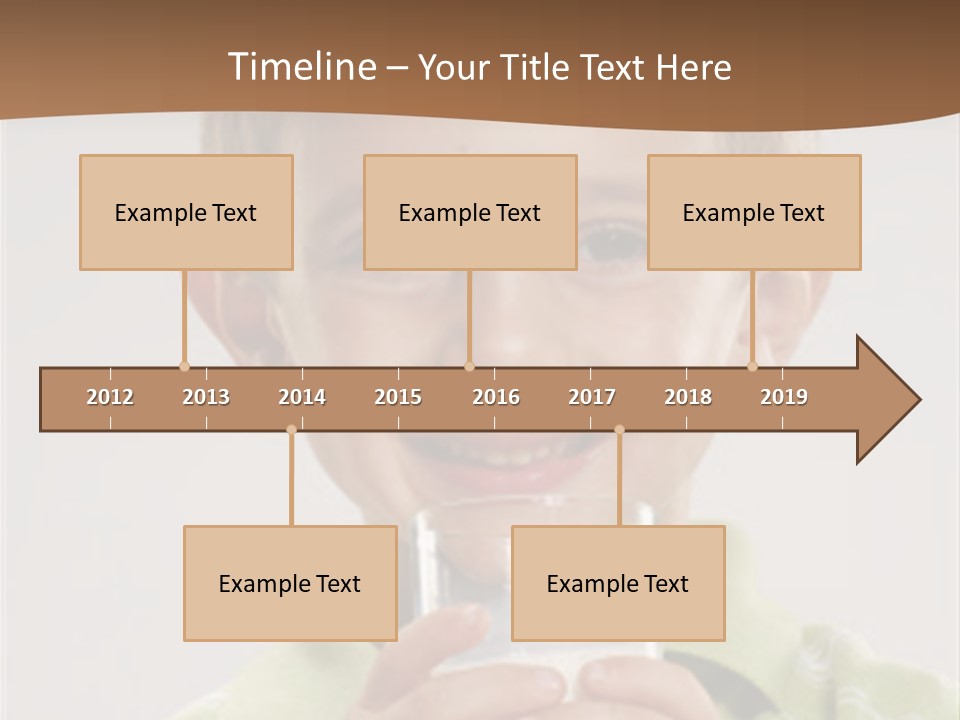 Timeline – Your Title Text Here

Example Text

Example Text

Example Text

2012 2013 2014 2015 2016 2017 2018 2019

Example Text

Example Text